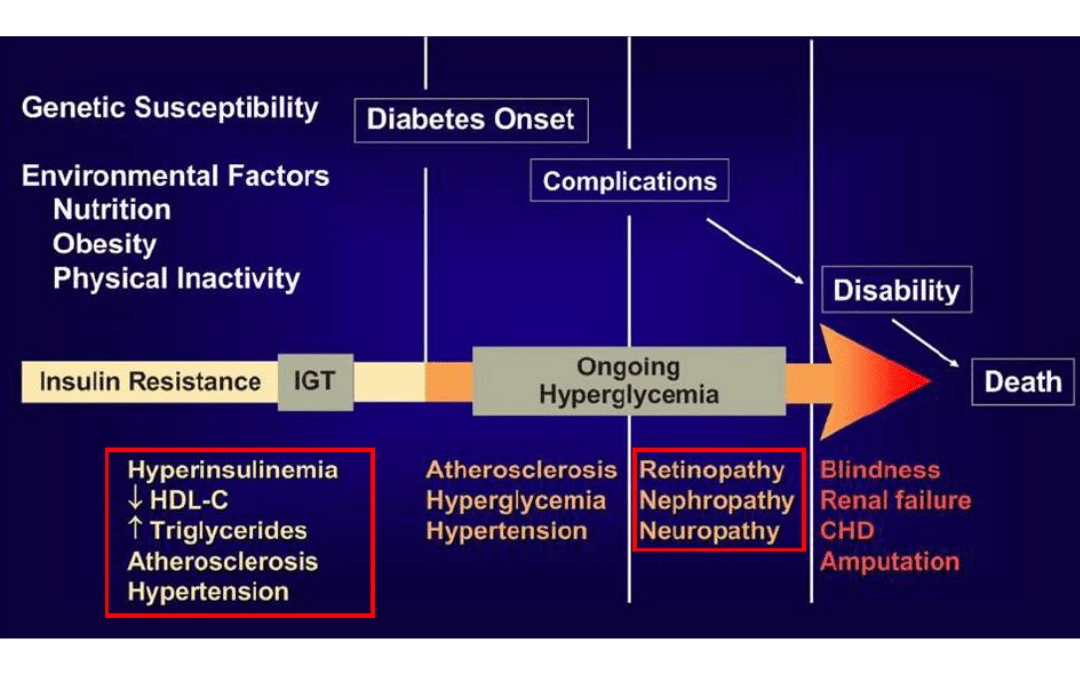 Genetic Susceptibility

Environmental Factors
Nutrition
Obesity
Physical Inactivity

Diabetes Onset

Complications

Disability

Death

Insulin Resistance

IGT

Ongoing Hyperglycemia

Hyperinsulinemia
↓ HDL-C
↑ Triglycerides
Atherosclerosis
Hypertension

Atherosclerosis
Hyperglycemia
Hypertension

Retinopathy
Nephropathy
Neuropathy

Blindness
Renal failure
CHD
Amputation